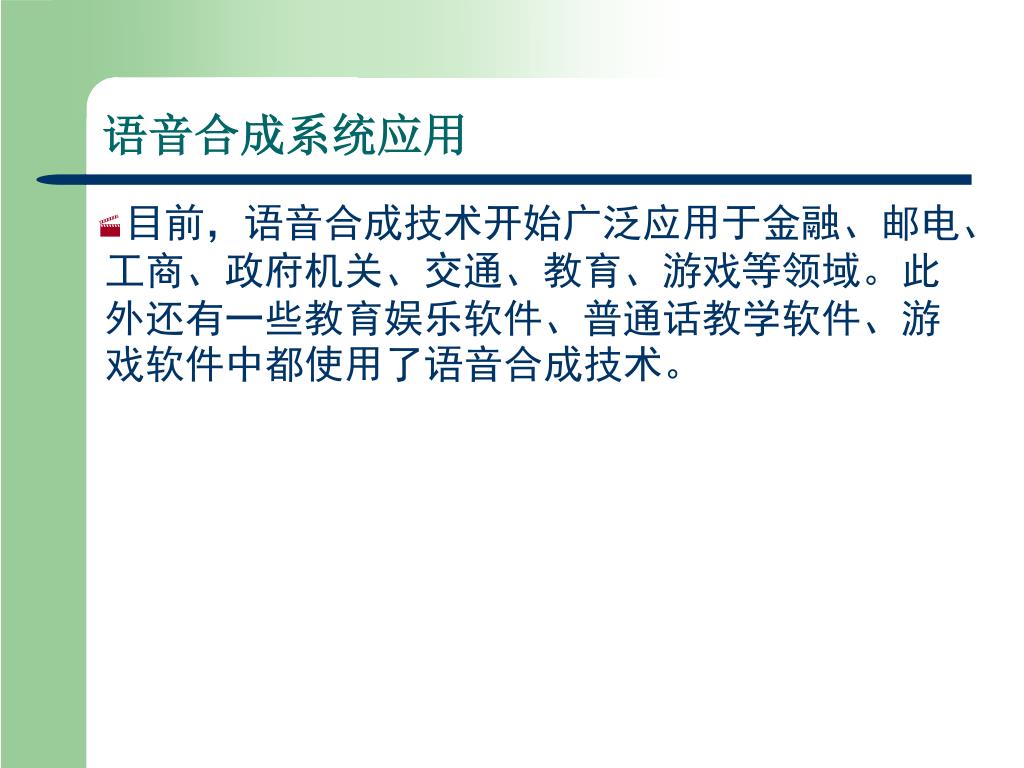 语音合成系统应用

目前，语音合成技术开始广泛应用于金融、邮电、工商、政府机关、交通、教育、游戏等领域。此外还有一些教育娱乐软件、普通话教学软件、游戏软件中都使用了语音合成技术。